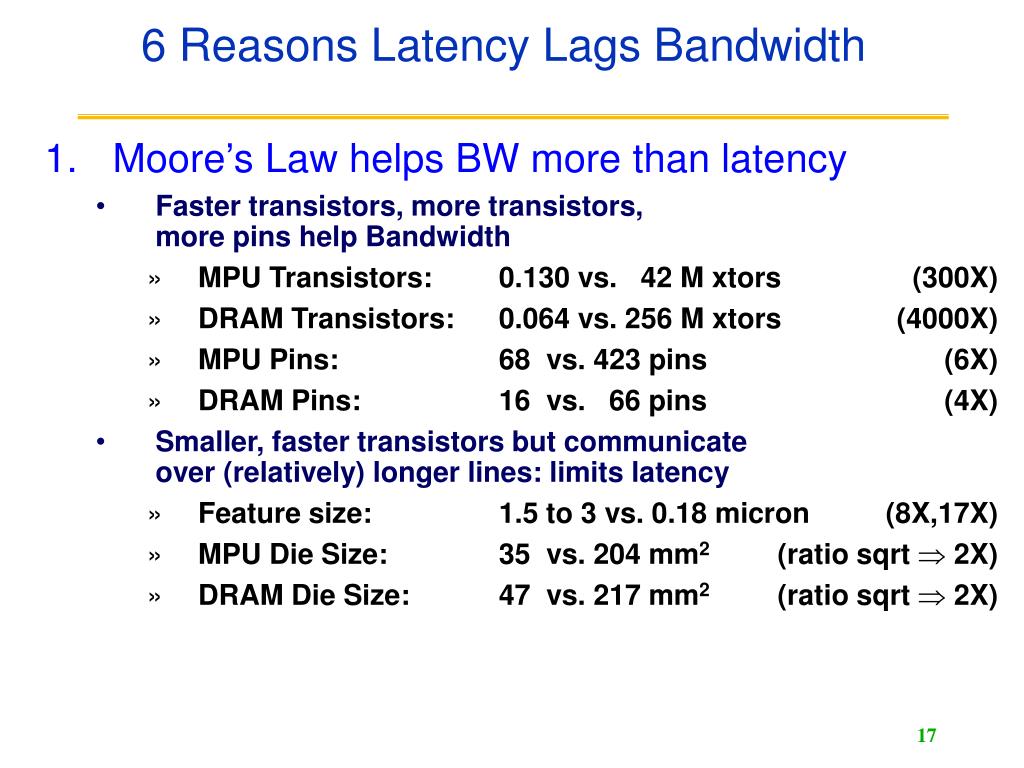 6 Reasons Latency Lags Bandwidth

1. Moore's Law helps BW more than latency

• Faster transistors, more transistors, more pins help Bandwidth

» MPU Transistors: 0.130 vs. 42 M xtors (300X)

» DRAM Transistors: 0.064 vs. 256 M xtors (4000X)

» MPU Pins: 68 vs. 423 pins (6X)

» DRAM Pins: 16 vs. 66 pins (4X)

• Smaller, faster transistors but communicate over (relatively) longer lines: limits latency

» Feature size: 1.5 to 3 vs. 0.18 micron (8X,17X)

» MPU Die Size: 35 vs. 204 $mm^2$ (ratio sqrt $\Rightarrow$ 2X)

» DRAM Die Size: 47 vs. 217 $mm^2$ (ratio sqrt $\Rightarrow$ 2X)

17